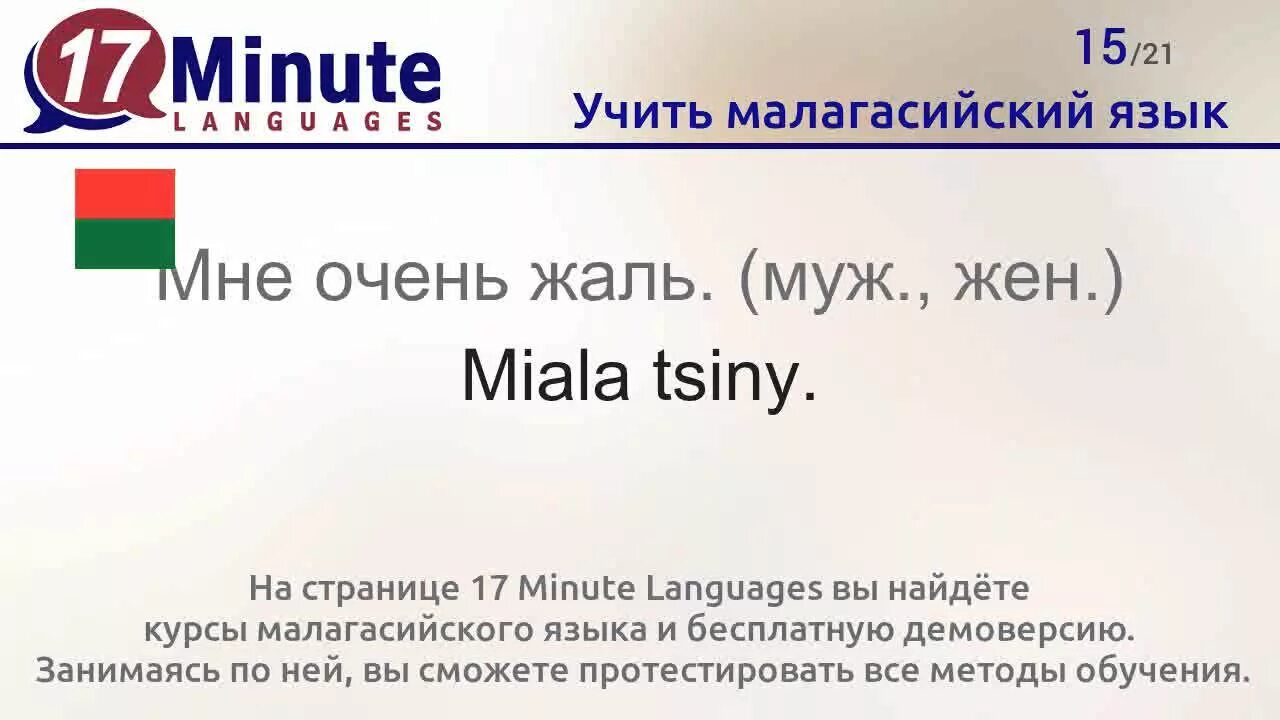 17 Minute LANGUAGES

15/21
Учить малагасийский язык

Мне очень жаль. (муж., жен.)

Miala tsiny.

На странице 17 Minute Languages вы найдёте курсы малагасийского языка и бесплатную демоверсию. Занимаясь по ней, вы сможете протестировать все методы обучения.